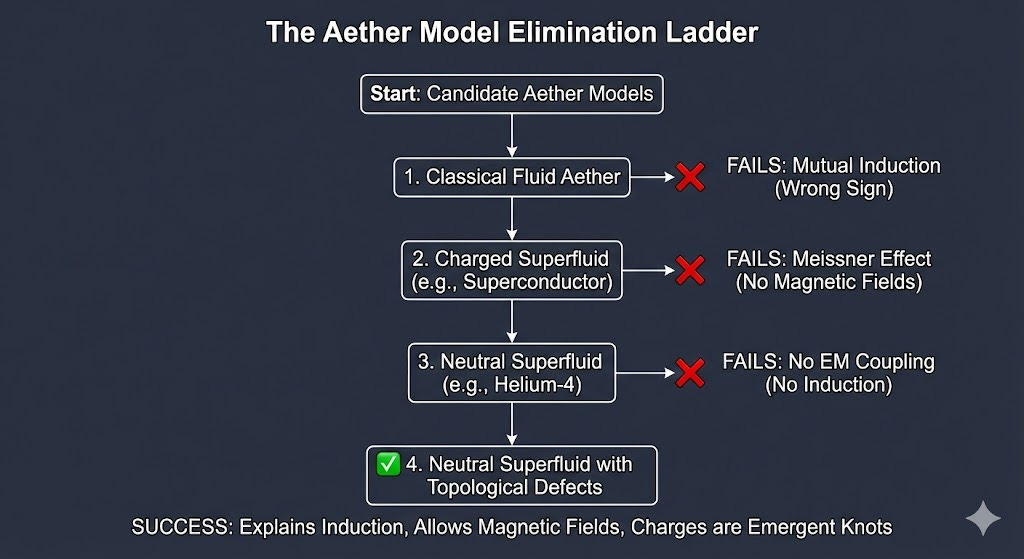 The Aether Model Elimination Ladder

Start: Candidate Aether Models

1. Classical Fluid Aether

FAILS: Mutual Induction (Wrong Sign)

2. Charged Superfluid (e.g., Superconductor)

FAILS: Meissner Effect (No Magnetic Fields)

3. Neutral Superfluid (e.g., Helium-4)

FAILS: No EM Coupling (No Induction)

4. Neutral Superfluid with Topological Defects

SUCCESS: Explains Induction, Allows Magnetic Fields, Charges are Emergent Knots